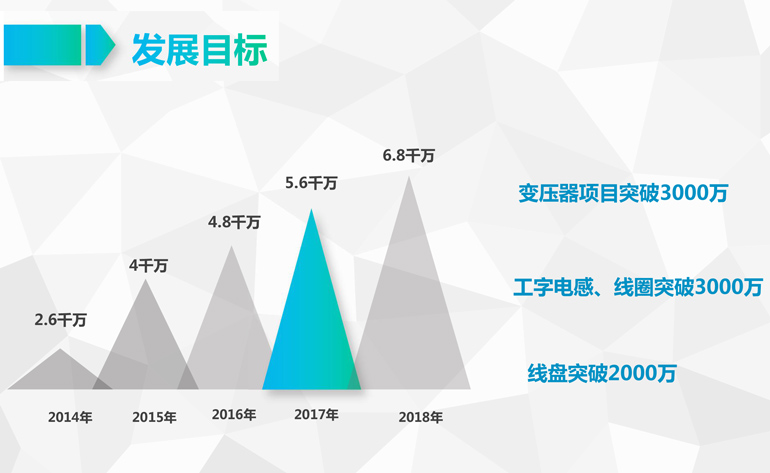 发展目标

2.6千万

4千万

4.8千万

5.6千万

6.8千万

2014年

2015年

2016年

2017年

2018年

变压器项目突破3000万

工字电感、线圈突破3000万

线盘突破2000万